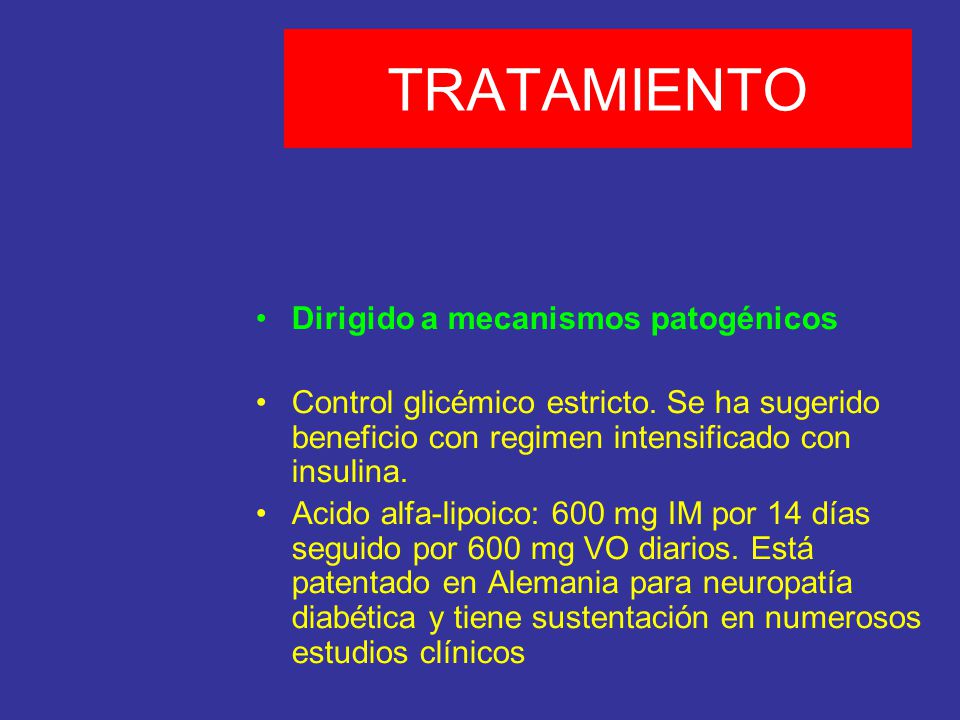 TRATAMIENTO

• Dirigido a mecanismos patogénicos

• Control glicémico estricto. Se ha sugerido beneficio con regimen intensificado con insulina.
• Acido alfa-lipoico: 600 mg IM por 14 días seguido por 600 mg VO diarios. Está patentado en Alemania para neuropatía diabética y tiene sustentación en numerosos estudios clínicos